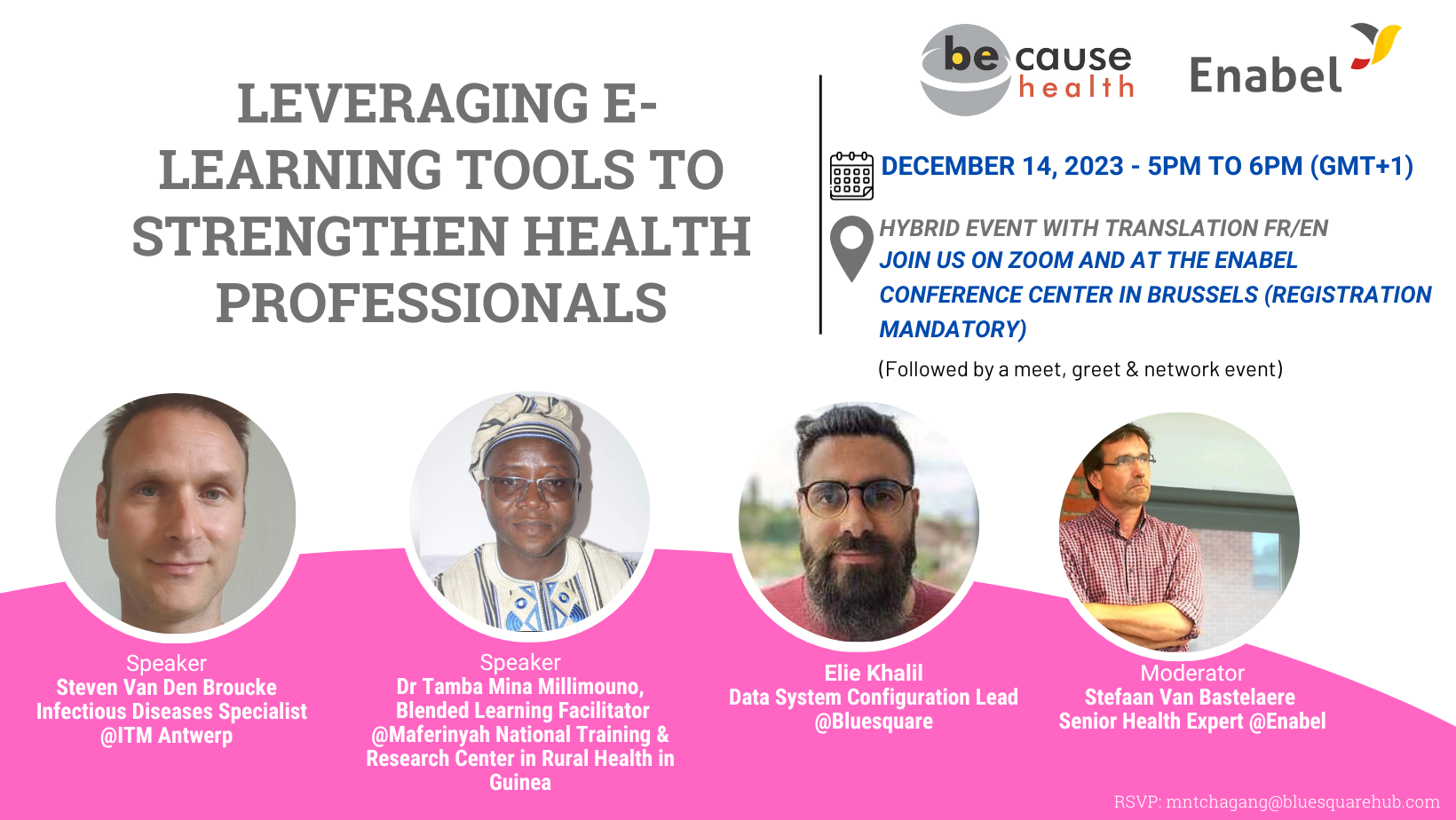 LEVERAGING E-LEARNING TOOLS TO STRENGTHEN HEALTH PROFESSIONALS

be cause health

Enabel

DECEMBER 14, 2023 - 5PM TO 6PM (GMT+1)

HYBRID EVENT WITH TRANSLATION FR/EN
JOIN US ON ZOOM AND AT THE ENABEL CONFERENCE CENTER IN BRUSSELS (REGISTRATION MANDATORY)

(Followed by a meet, greet & network event)

Speaker
Steven Van Den Broucke
Infectious Diseases Specialist
@ITM Antwerp

Speaker
Dr Tamba Mina Millimouno,
Blended Learning Facilitator
@Maferinyah National Training & Research Center in Rural Health in Guinea

Elie Khalil
Data System Configuration Lead
@Bluesquare

Moderator
Stefaan Van Bastelaere
Senior Health Expert @Enabel

RSVP: mntchagang@bluesquarehub.com